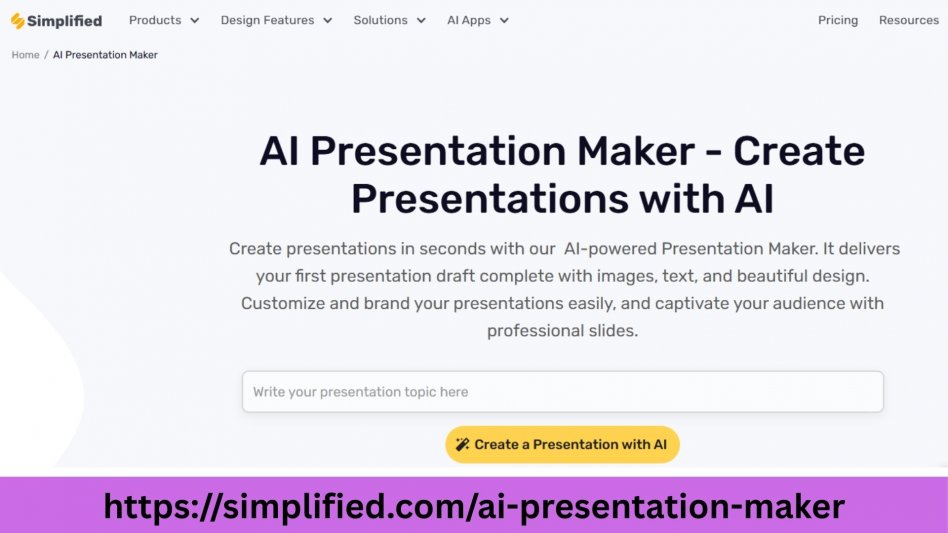 Simplified Products Design Features Solutions AI Apps Pricing Resources

Home / AI Presentation Maker

AI Presentation Maker - Create Presentations with AI

Create presentations in seconds with our AI-powered Presentation Maker. It delivers your first presentation draft complete with images, text, and beautiful design. Customize and brand your presentations easily, and captivate your audience with professional slides.

Write your presentation topic here

Create a Presentation with AI

https://simplified.com/ai-presentation-maker